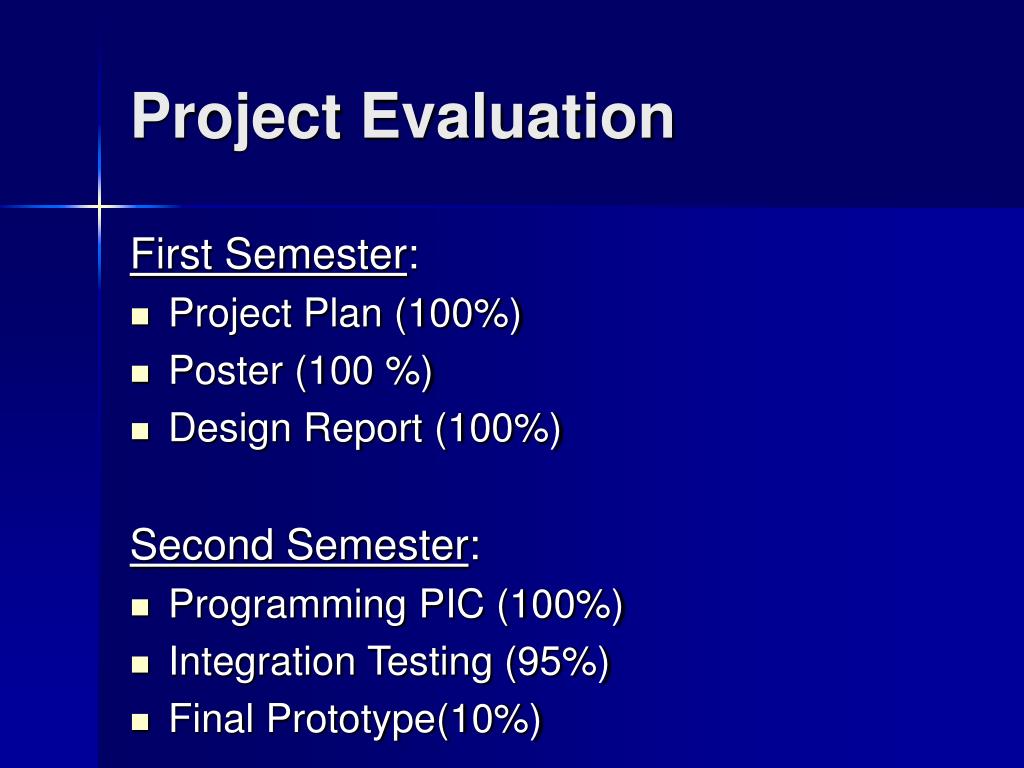 Project Evaluation

First Semester:
- Project Plan (100%)
- Poster (100 %)
- Design Report (100%)

Second Semester:
- Programming PIC (100%)
- Integration Testing (95%)
- Final Prototype(10%)